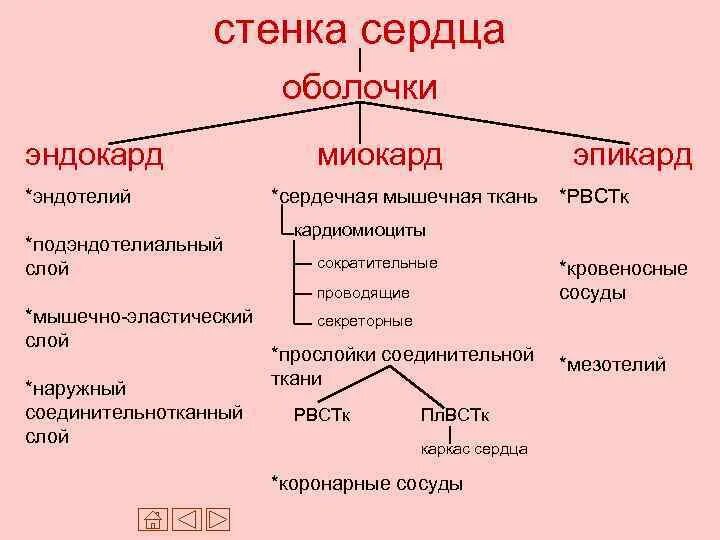 стенка сердца

оболочки

эндокард

*эндотелий

*подэндотелиальный слой

*мышечно-эластический слой

*наружный соединительнотканный слой

миокард

*сердечная мышечная ткань

кардиомиоциты

сократительные

проводящие

секреторные

*прослойки соединительной ткани

РВСТк

ПлВСТк

каркас сердца

*коронарные сосуды

эпикард

*РВСТк

*кровеносные сосуды

*мезотелий